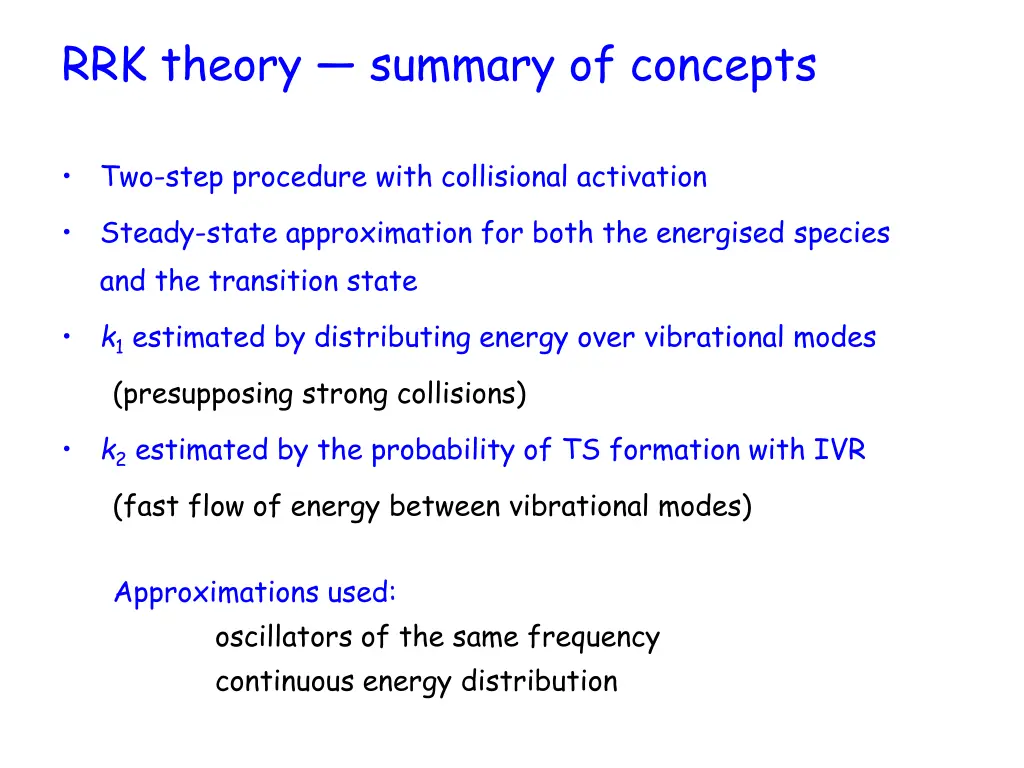 RRK theory — summary of concepts

• Two-step procedure with collisional activation

• Steady-state approximation for both the energised species and the transition state

• $k_1$ estimated by distributing energy over vibrational modes

(presupposing strong collisions)

• $k_2$ estimated by the probability of TS formation with IVR

(fast flow of energy between vibrational modes)

Approximations used:

oscillators of the same frequency

continuous energy distribution